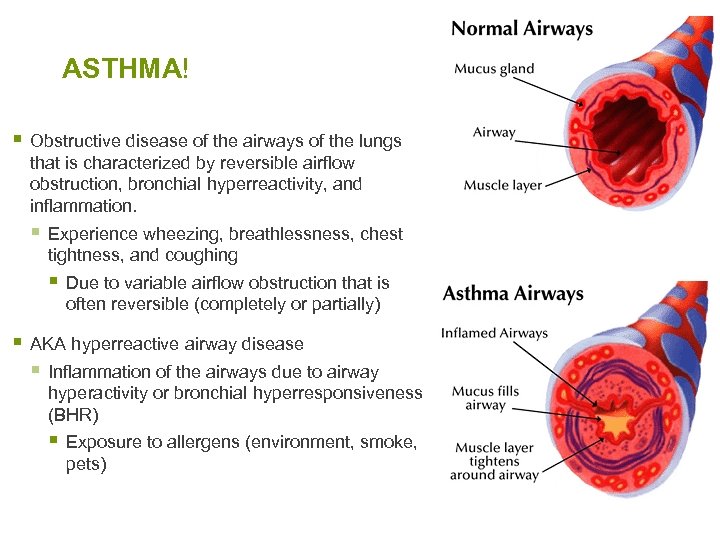 ASTHMA!

Obstructive disease of the airways of the lungs that is characterized by reversible airflow obstruction, bronchial hyperreactivity, and inflammation.

Experience wheezing, breathlessness, chest tightness, and coughing

Due to variable airflow obstruction that is often reversible (completely or partially)

AKA hyperreactive airway disease

Inflammation of the airways due to airway hyperactivity or bronchial hyperresponsiveness (BHR)

Exposure to allergens (environment, smoke, pets)

Normal Airways

Mucus gland

Airway

Muscle layer

Asthma Airways

Inflamed Airways

Mucus fills airway

Muscle layer tightens around airway